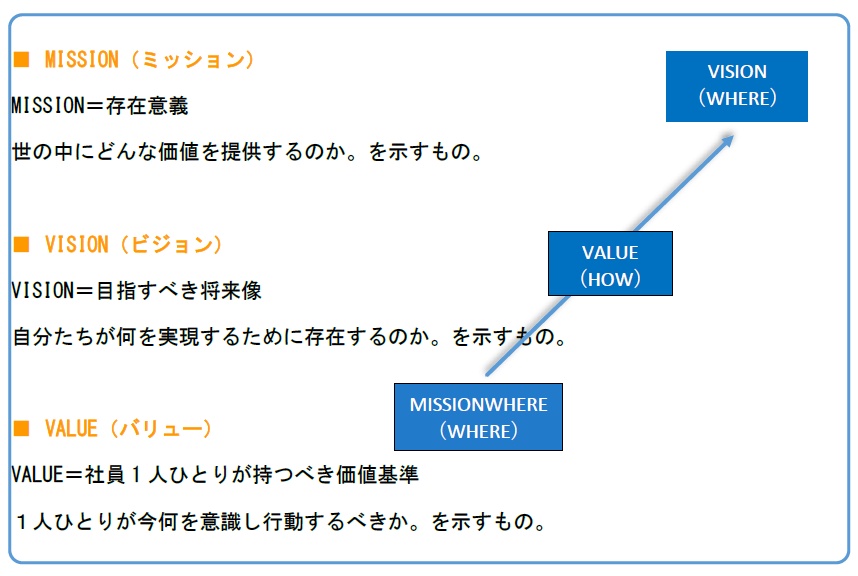 ■ MISSION（ミッション）

MISSION＝存在意義

世の中にどんな価値を提供するのか。を示すもの。

■ VISION（ビジョン）

VISION＝目指すべき将来像

自分たちが何を実現するために存在するのか。を示すもの。

■ VALUE（バリュー）

VALUE＝社員１人ひとりが持つべき価値基準

１人ひとりが今何を意識し行動するべきか。を示すもの。

VISION
（WHERE）

VALUE
（HOW）

MISSIONWHERE
（WHERE）